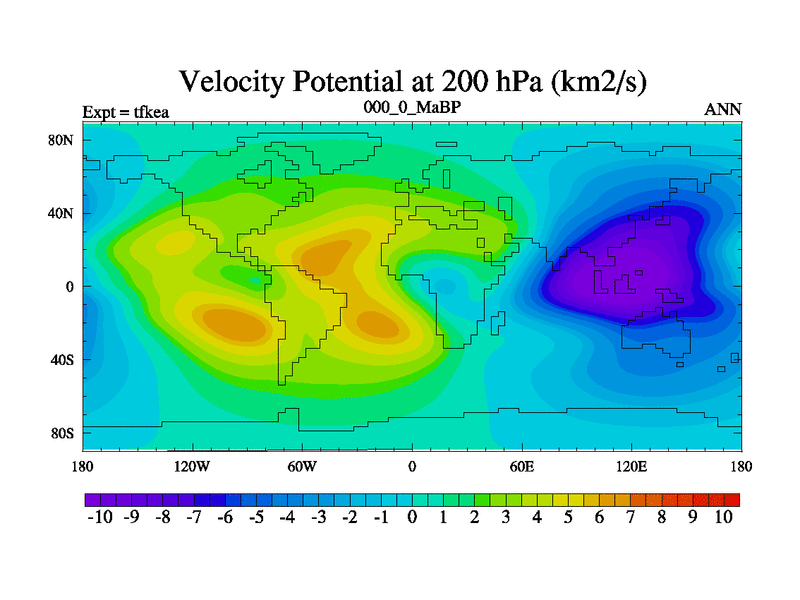 Velocity Potential at 200 hPa (km2/s)

Expt = tfkea
000_0_MaBP
ANN

80N
40N
0
40S
80S

180
120W
60W
0
60E
120E
180

-10 -9 -8 -7 -6 -5 -4 -3 -2 -1 0 1 2 3 4 5 6 7 8 9 10